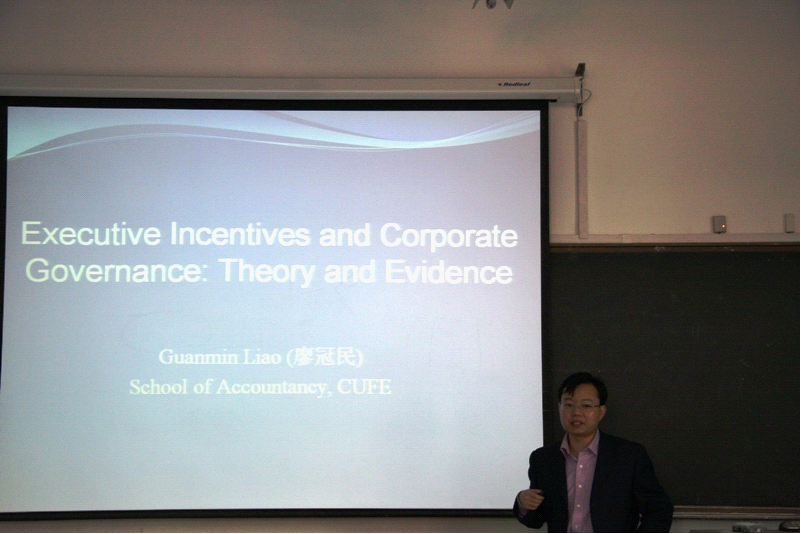 Redleaf

Executive Incentives and Corporate Governance: Theory and Evidence

Guanmin Liao (廖冠民)
School of Accountancy, CUFE